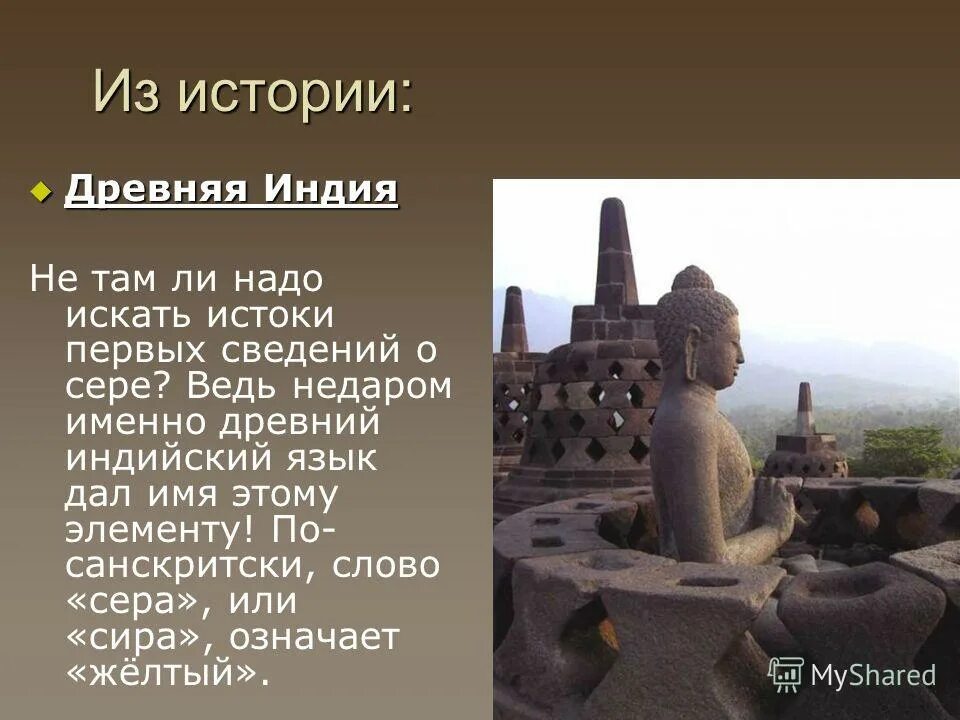 Из истории:

Древняя Индия

Не там ли надо искать истоки первых сведений о сере? Ведь недаром именно древний индийский язык дал имя этому элементу! По-санскритски, слово «сера», или «сира», означает «жёлтый».

MyShared